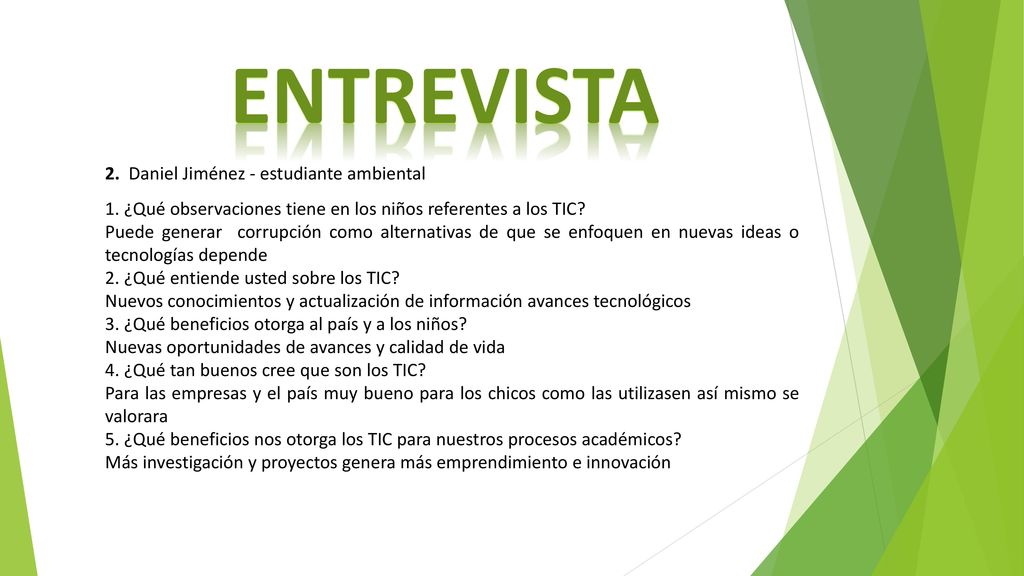 ENTREVISTA

2. Daniel Jiménez - estudiante ambiental

1. ¿Qué observaciones tiene en los niños referentes a los TIC?
Puede generar corrupción como alternativas de que se enfoquen en nuevas ideas o tecnologías depende
2. ¿Qué entiende usted sobre los TIC?
Nuevos conocimientos y actualización de información avances tecnológicos
3. ¿Qué beneficios otorga al país y a los niños?
Nuevas oportunidades de avances y calidad de vida
4. ¿Qué tan buenos cree que son los TIC?
Para las empresas y el país muy bueno para los chicos como las utilizasen así mismo se valorara
5. ¿Qué beneficios nos otorga los TIC para nuestros procesos académicos?
Más investigación y proyectos genera más emprendimiento e innovación